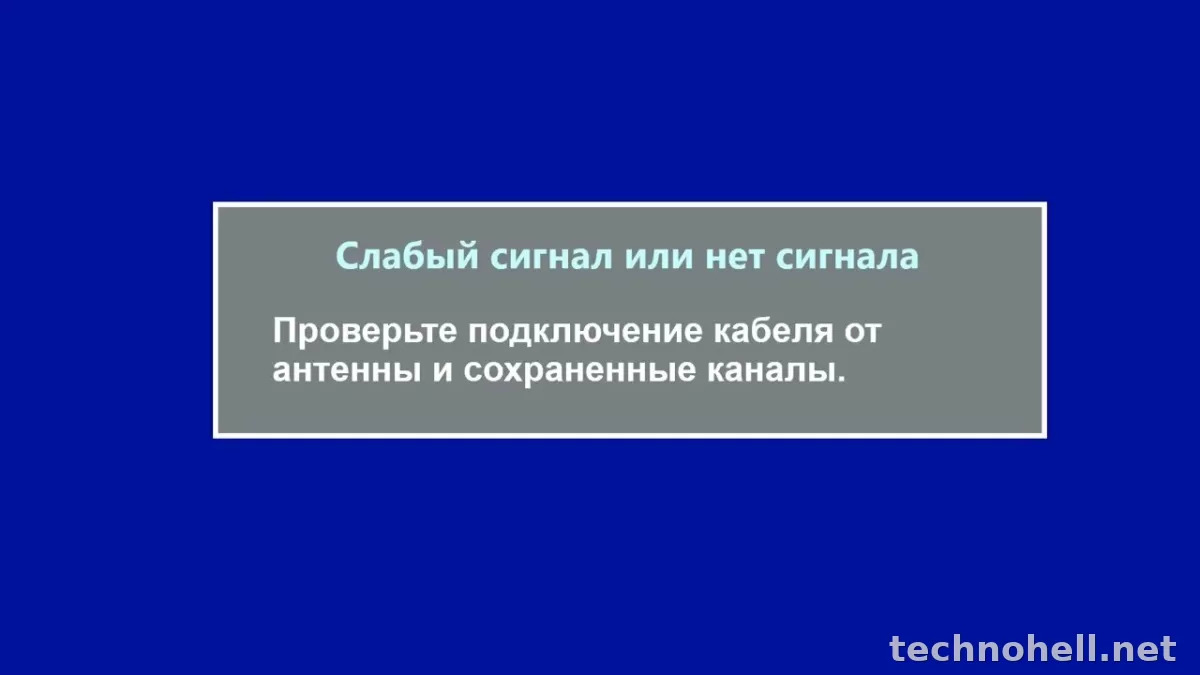 Слабый сигнал или нет сигнала

Проверьте подключение кабеля от антенны и сохраненные каналы.

technohell.net